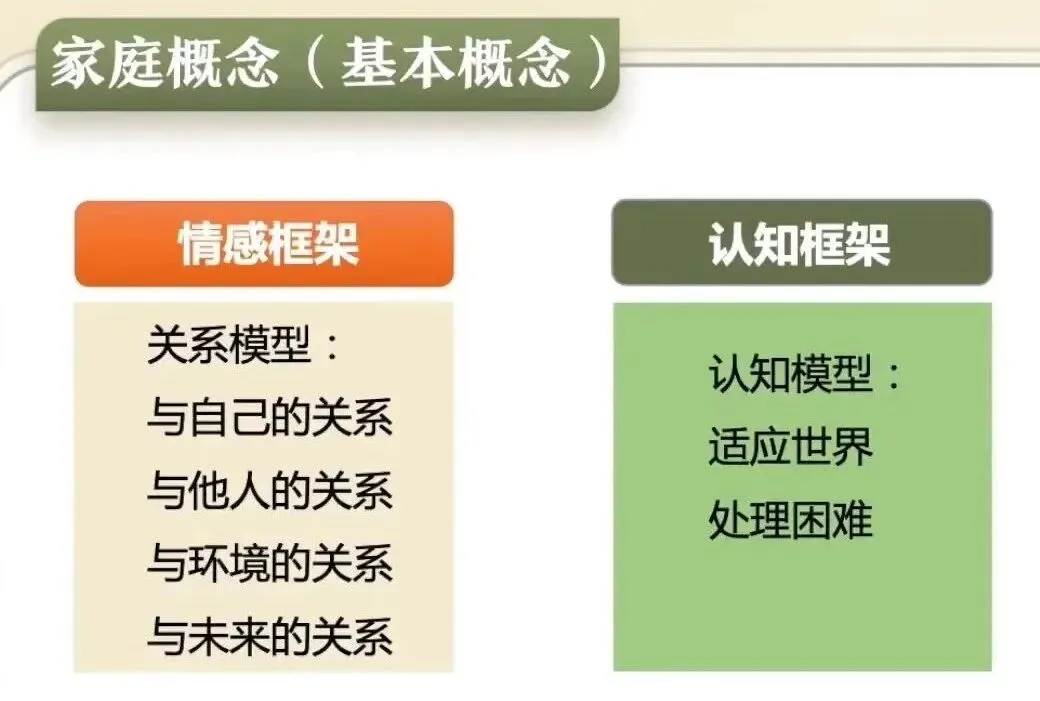 家庭概念（基本概念）

情感框架

关系模型：
与自己的关系
与他人的关系
与环境的关系
与未来的关系

认知框架

认知模型：
适应世界
处理困难